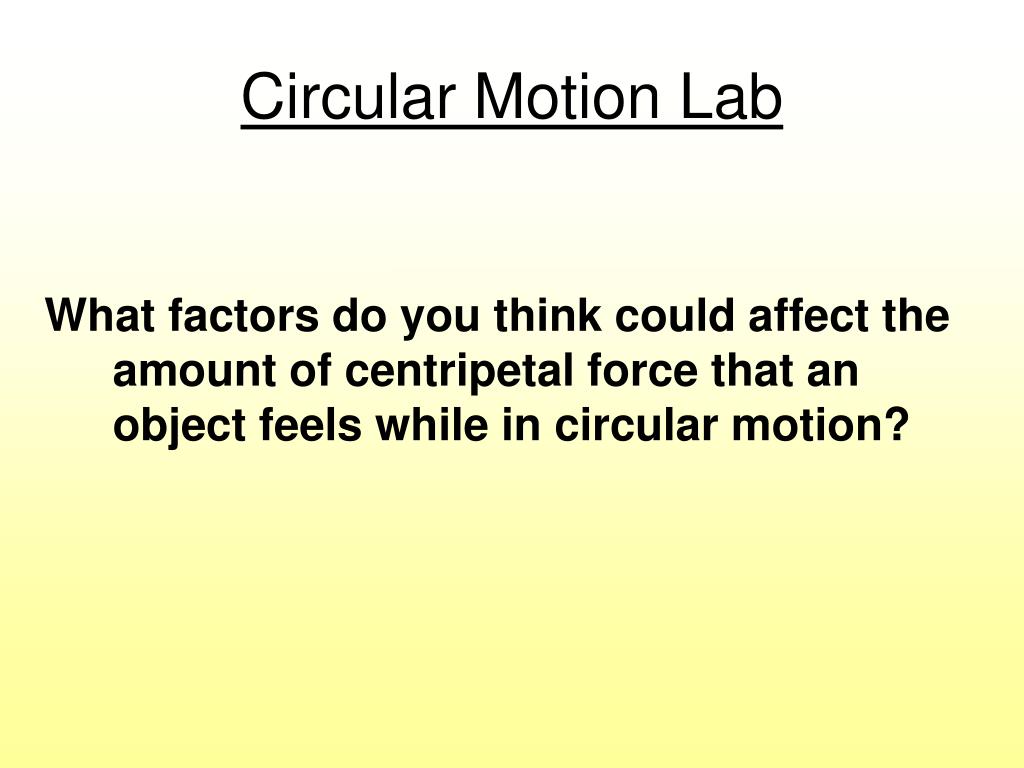 Circular Motion Lab

What factors do you think could affect the amount of centripetal force that an object feels while in circular motion?